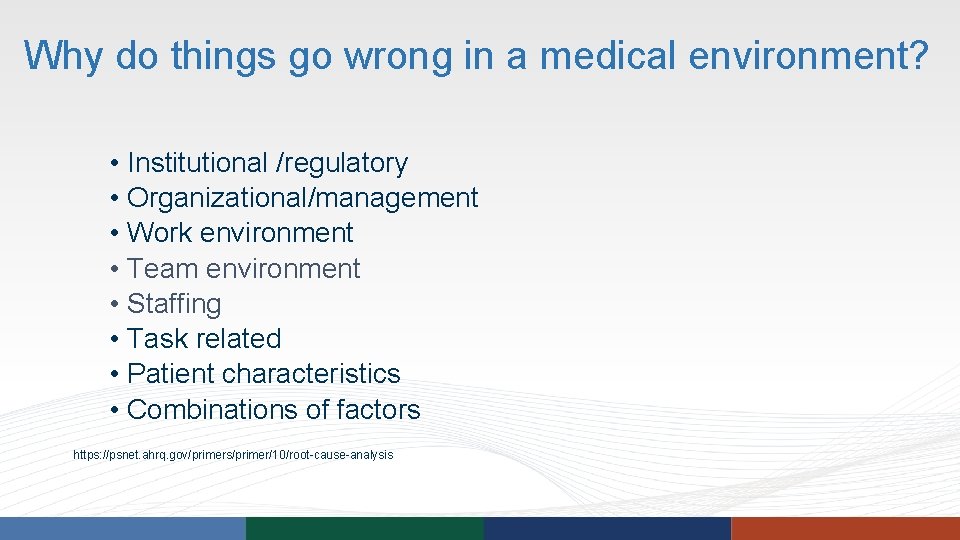 Why do things go wrong in a medical environment?

• Institutional /regulatory
• Organizational/management
• Work environment
• Team environment
• Staffing
• Task related
• Patient characteristics
• Combinations of factors

https://psnet.ahrq.gov/primers/primer/10/root-cause-analysis